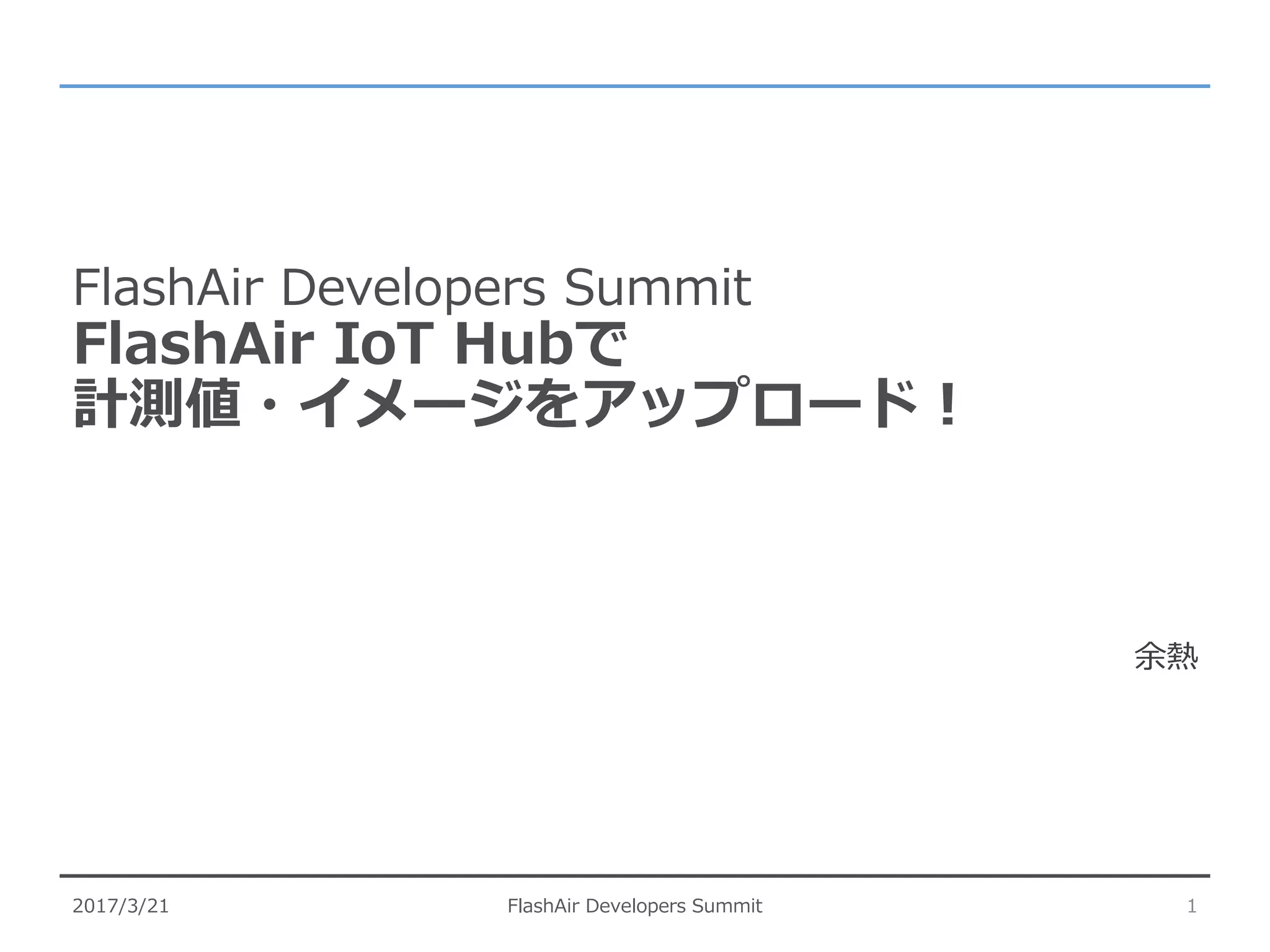 FlashAir Developers Summit
FlashAir IoT Hubで
計測値・イメージをアップロード！

余熱

2017/3/21 FlashAir Developers Summit 1